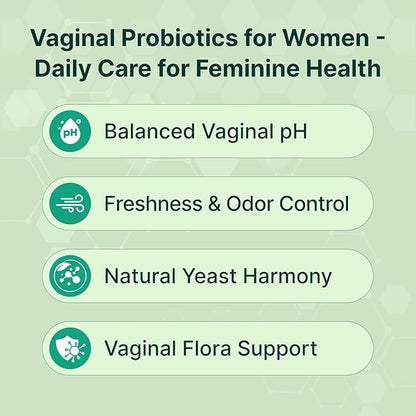 Vaginal Probiotics for Women - Daily Care for Feminine Health

pH

Balanced Vaginal pH

Freshness & Odor Control

Natural Yeast Harmony

Vaginal Flora Support